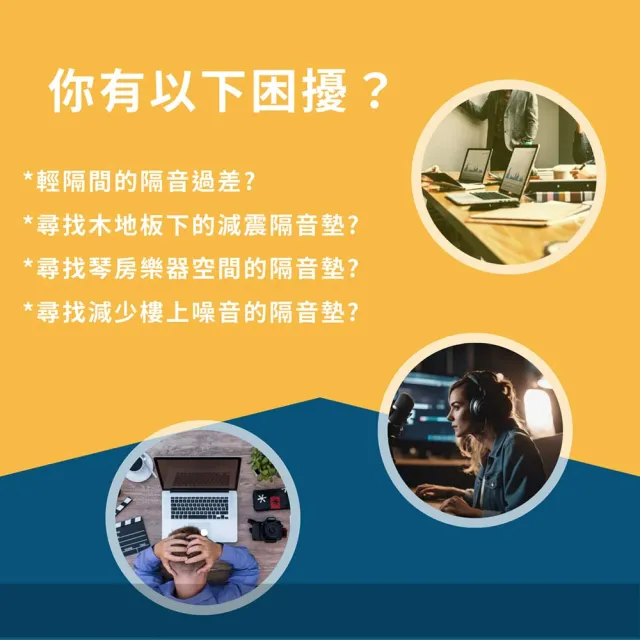 你有以下困擾？

*輕隔間的隔音過差?

*尋找木地板下的減震隔音墊?

*尋找琴房樂器空間的隔音墊?

*尋找減少樓上噪音的隔音墊?